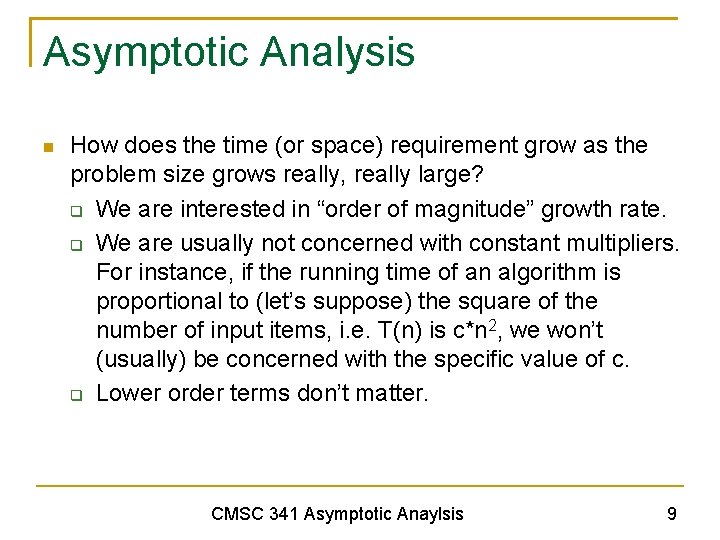 Asymptotic Analysis

How does the time (or space) requirement grow as the problem size grows really, really large?

We are interested in “order of magnitude” growth rate.

We are usually not concerned with constant multipliers. For instance, if the running time of an algorithm is proportional to (let’s suppose) the square of the number of input items, i.e. T(n) is $c*n^2$, we won’t (usually) be concerned with the specific value of c.

Lower order terms don’t matter.

CMSC 341 Asymptotic Anaylsis

9